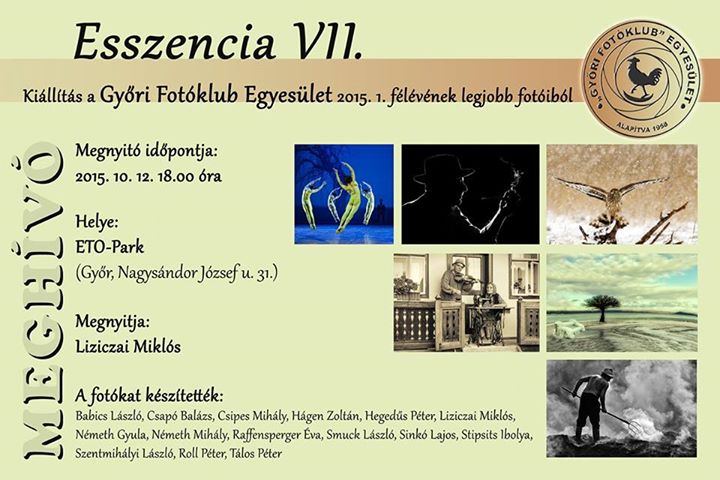 Esszencia VII.

Kiállítás a Győri Fotóklub Egyesület 2015. 1. félévének legjobb fotóiból

„GYŐRI FOTÓKLUB" EGYESÜLET
ALAPÍTVA 1958

MEGHÍVÓ

Megnyitó időpontja:
2015. 10. 12. 18.00 óra

Helye:
ETO-Park
(Győr, Nagysándor József u. 31.)

Megnyitja:
Liziczai Miklós

A fotókat készítették:
Babics László, Csapó Balázs, Csipes Mihály, Hágen Zoltán, Hegedűs Péter, Liziczai Miklós, Németh Gyula, Németh Mihály, Raffensperger Éva, Smuck László, Sinkó Lajos, Stipsits Ibolya, Szentmihályi László, Roll Péter, Tálos Péter